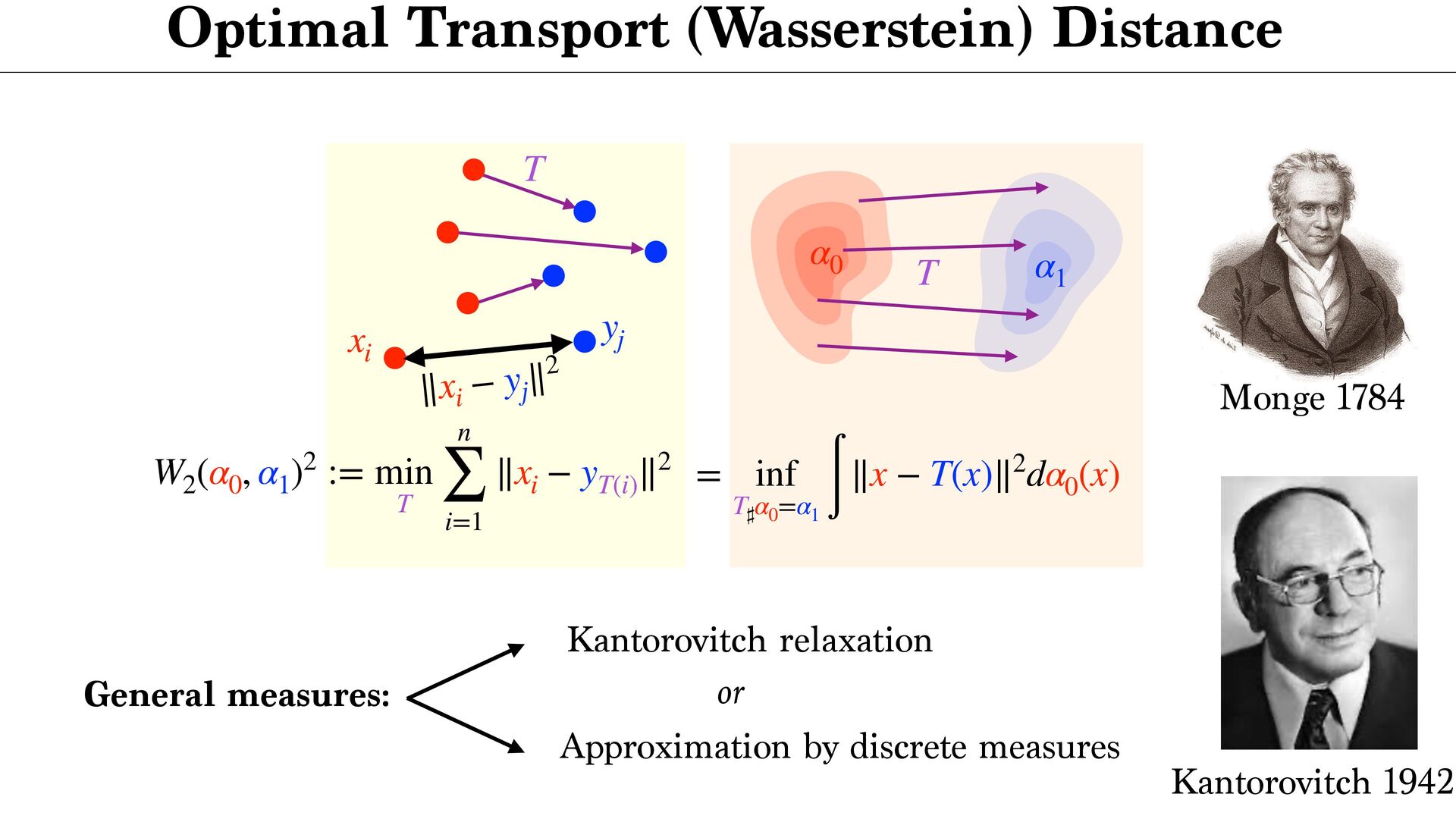 Optimal Transport (Wasserstein) Distance

$T$

$x_i$ $y_j$

$\|x_i - y_j\|^2$

$\alpha_0$ $T$ $\alpha_1$

Monge 1784

$W_2(\alpha_0, \alpha_1)^2 := \min_{T} \sum_{i=1}^{n} \|x_i - y_{T(i)}\|^2 = \inf_{T_\sharp \alpha_0 = \alpha_1} \int \|x - T(x)\|^2 d\alpha_0(x)$

General measures:

Kantorovitch relaxation

or

Approximation by discrete measures

Kantorovitch 1942